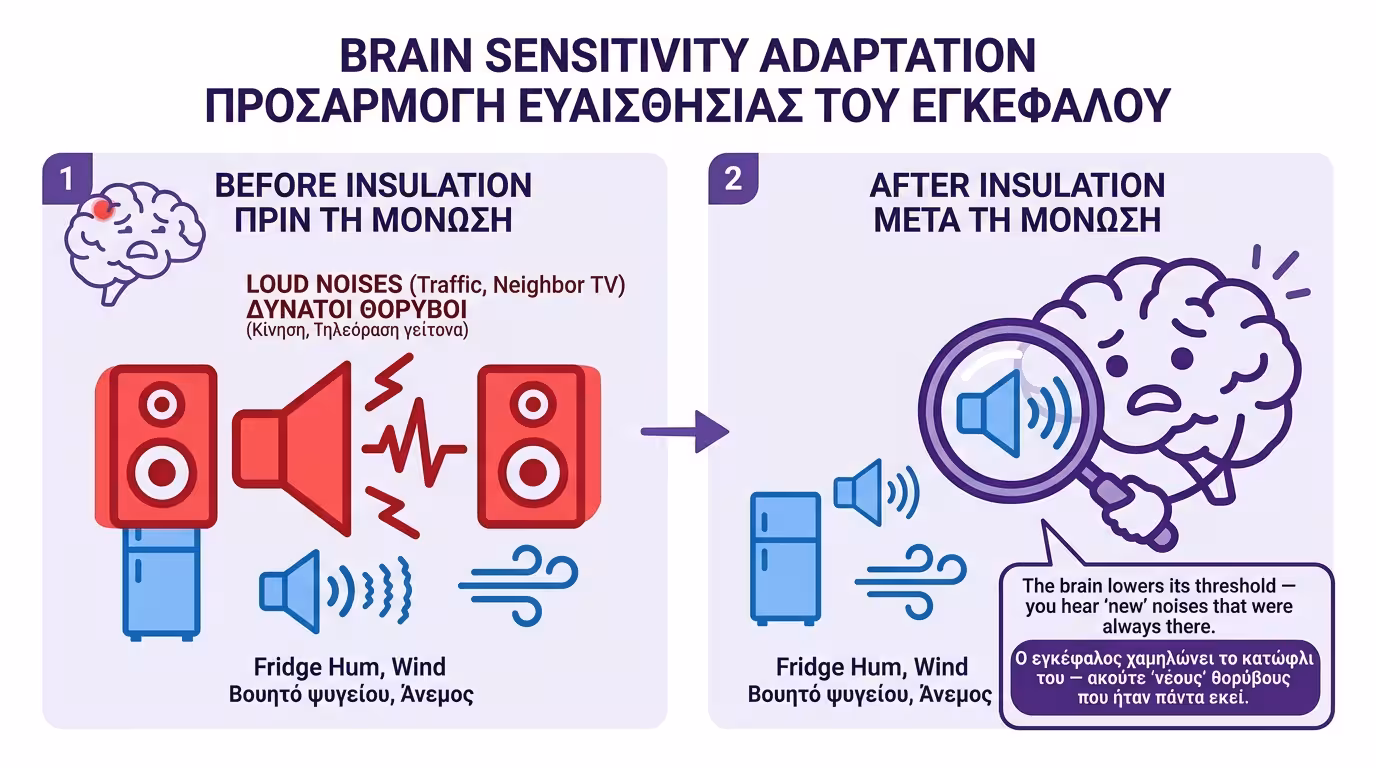 BRAIN SENSITIVITY ADAPTATION
ΠΡΟΣΑΡΜΟΓΗ ΕΥΑΙΣΘΗΣΙΑΣ ΤΟΥ ΕΓΚΕΦΑΛΟΥ

1
BEFORE INSULATION
ΠΡΙΝ ΤΗ ΜΟΝΩΣΗ

LOUD NOISES (Traffic, Neighbor TV)
ΔΥΝΑΤΟΙ ΘΟΡΥΒΟΙ
(Κίνηση, Τηλεόραση γείτονα)

Fridge Hum, Wind
Βουητό ψυγείου, Άνεμος

2
AFTER INSULATION
ΜΕΤΑ ΤΗ ΜΟΝΩΣΗ

Fridge Hum, Wind
Βουητό ψυγείου, Άνεμος

The brain lowers its threshold — you hear 'new' noises that were always there.

Ο εγκέφαλος χαμηλώνει το κατώφλι του — ακούτε 'νέους' θορύβους που ήταν πάντα εκεί.